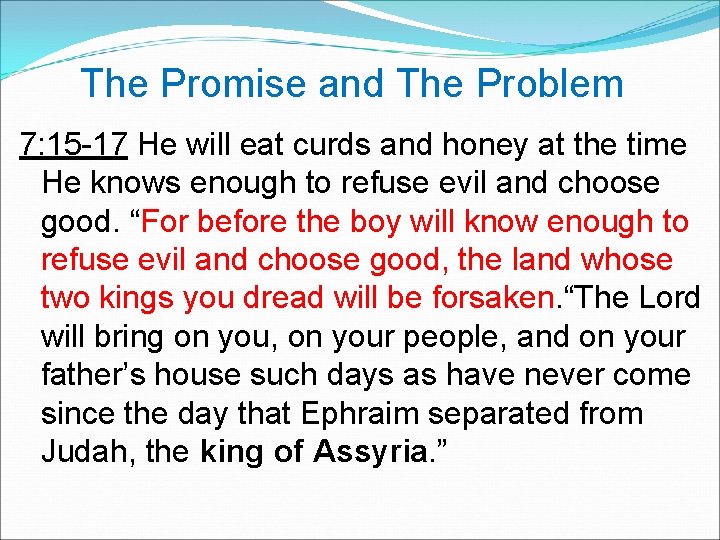 The Promise and The Problem

7:15-17 He will eat curds and honey at the time He knows enough to refuse evil and choose good. “For before the boy will know enough to refuse evil and choose good, the land whose two kings you dread will be forsaken.“The Lord will bring on you, on your people, and on your father’s house such days as have never come since the day that Ephraim separated from Judah, the king of Assyria.”